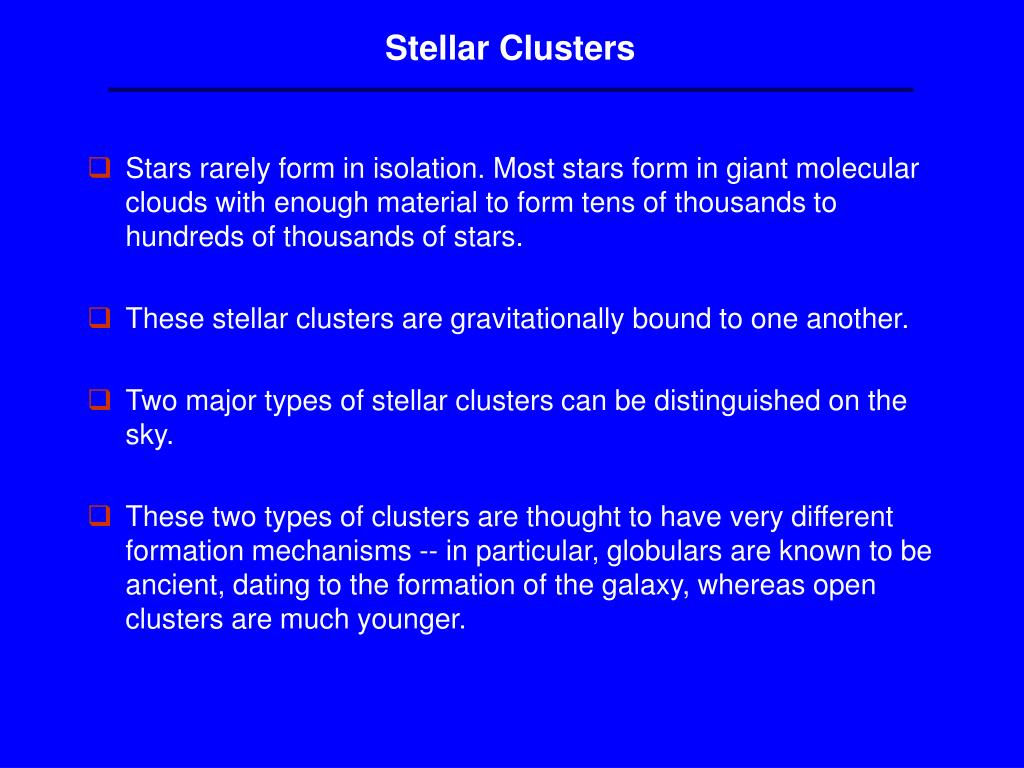 Stellar Clusters

❑ Stars rarely form in isolation. Most stars form in giant molecular clouds with enough material to form tens of thousands to hundreds of thousands of stars.

❑ These stellar clusters are gravitationally bound to one another.

❑ Two major types of stellar clusters can be distinguished on the sky.

❑ These two types of clusters are thought to have very different formation mechanisms -- in particular, globulars are known to be ancient, dating to the formation of the galaxy, whereas open clusters are much younger.